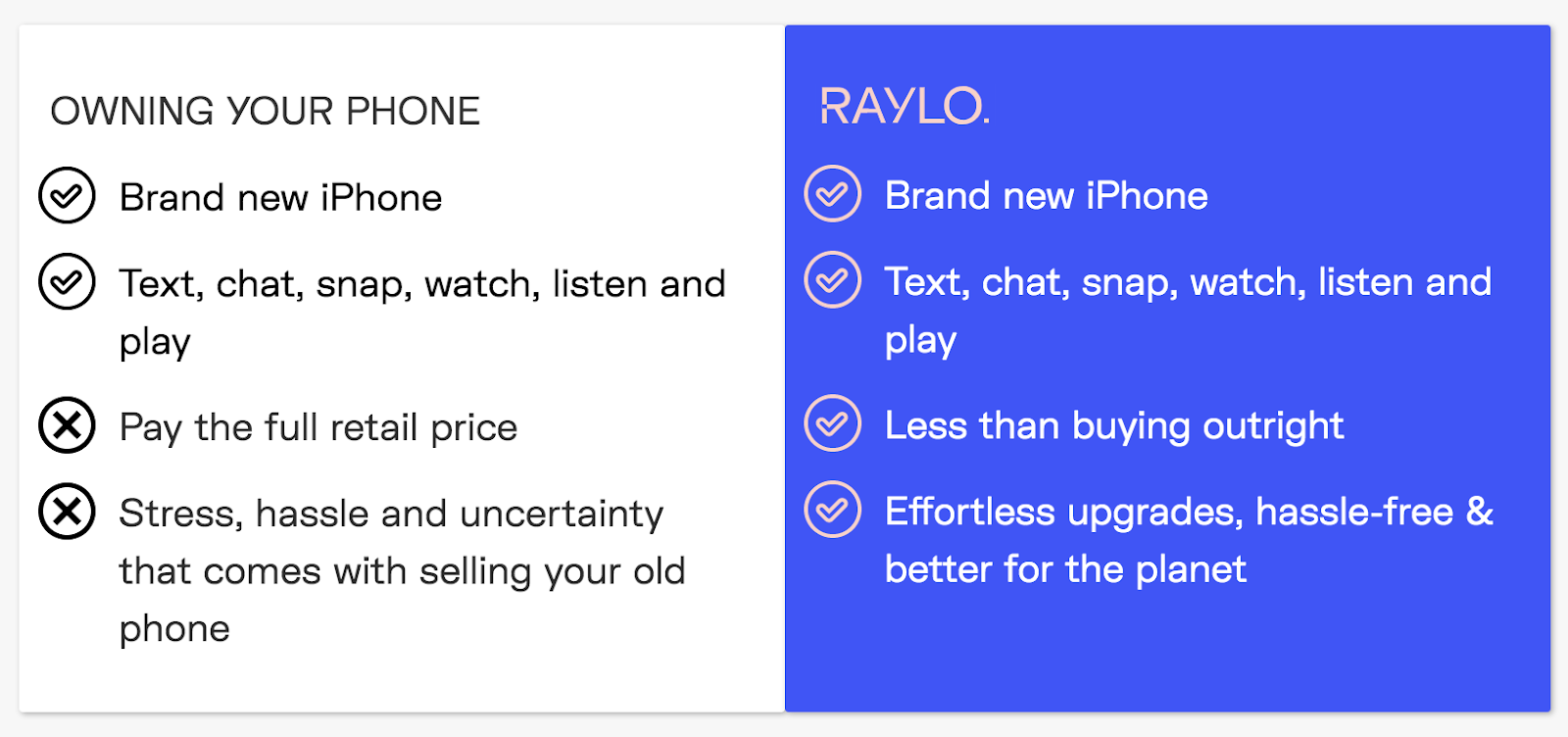 OWNING YOUR PHONE

Brand new iPhone

Text, chat, snap, watch, listen and play

Pay the full retail price

Stress, hassle and uncertainty that comes with selling your old phone

RAYLO.

Brand new iPhone

Text, chat, snap, watch, listen and play

Less than buying outright

Effortless upgrades, hassle-free & better for the planet